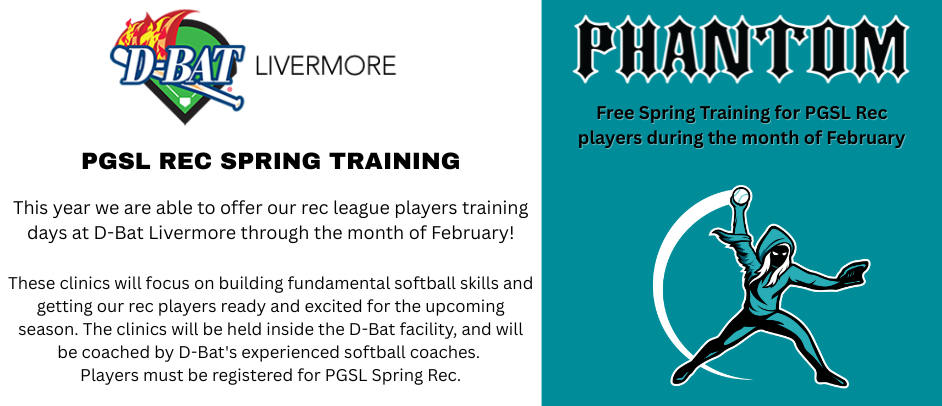 D-BAT LIVERMORE

PGSL REC SPRING TRAINING

This year we are able to offer our rec league players training days at D-Bat Livermore through the month of February!

These clinics will focus on building fundamental softball skills and getting our rec players ready and excited for the upcoming season. The clinics will be held inside the D-Bat facility, and will be coached by D-Bat's experienced softball coaches. Players must be registered for PGSL Spring Rec.

PHANTOM

Free Spring Training for PGSL Rec players during the month of February